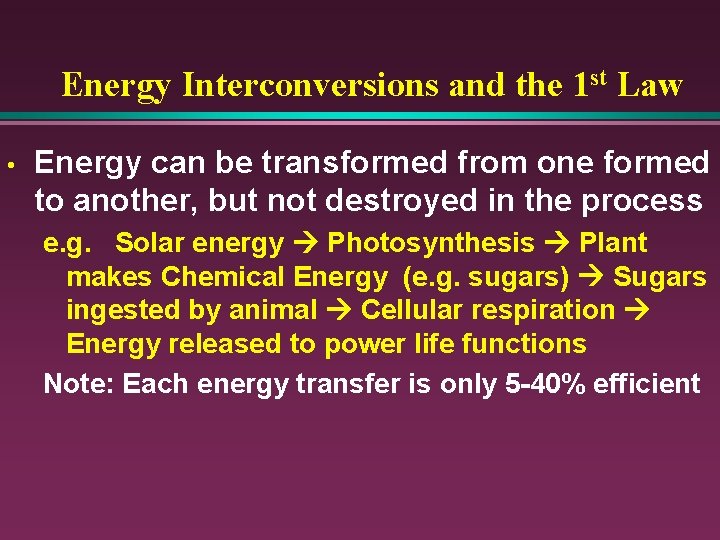 Energy Interconversions and the 1$^{st}$ Law

• Energy can be transformed from one formed to another, but not destroyed in the process

e.g. Solar energy → Photosynthesis → Plant makes Chemical Energy (e.g. sugars) → Sugars ingested by animal → Cellular respiration → Energy released to power life functions

Note: Each energy transfer is only 5-40% efficient